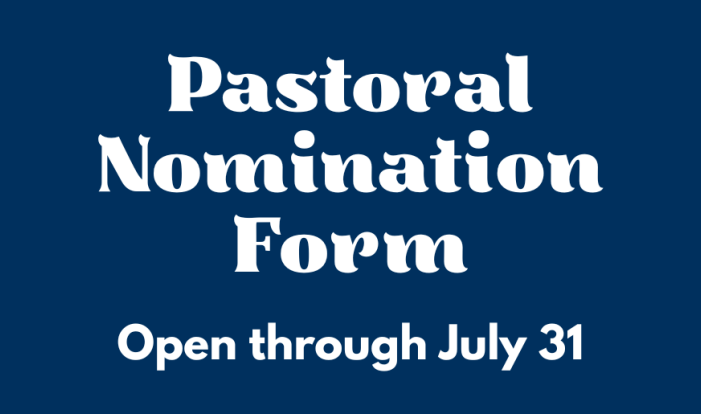 Pastoral Nomination Form

Open through July 31